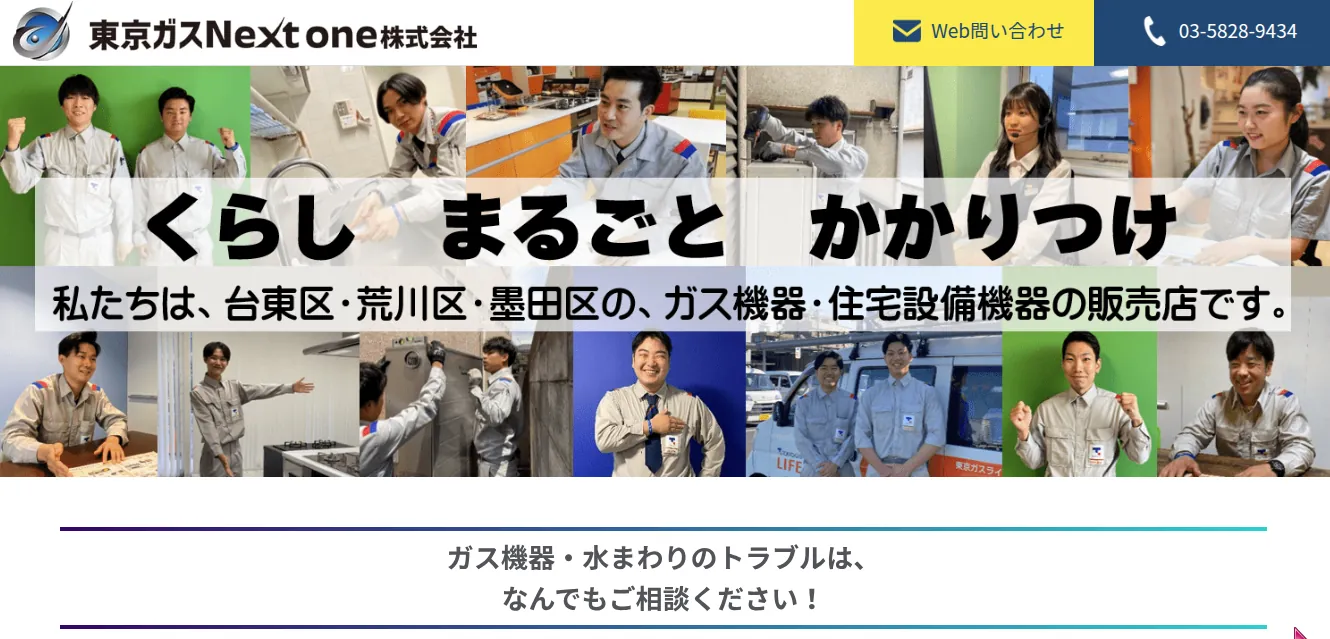 東京ガスNext one株式会社

Web問い合わせ

03-5828-9434

くらし　まるごと　かかりつけ

私たちは、台東区・荒川区・墨田区の、ガス機器・住宅設備機器の販売店です。

LIFE

東京ガスライ

ガス機器・水まわりのトラブルは、
なんでもご相談ください！